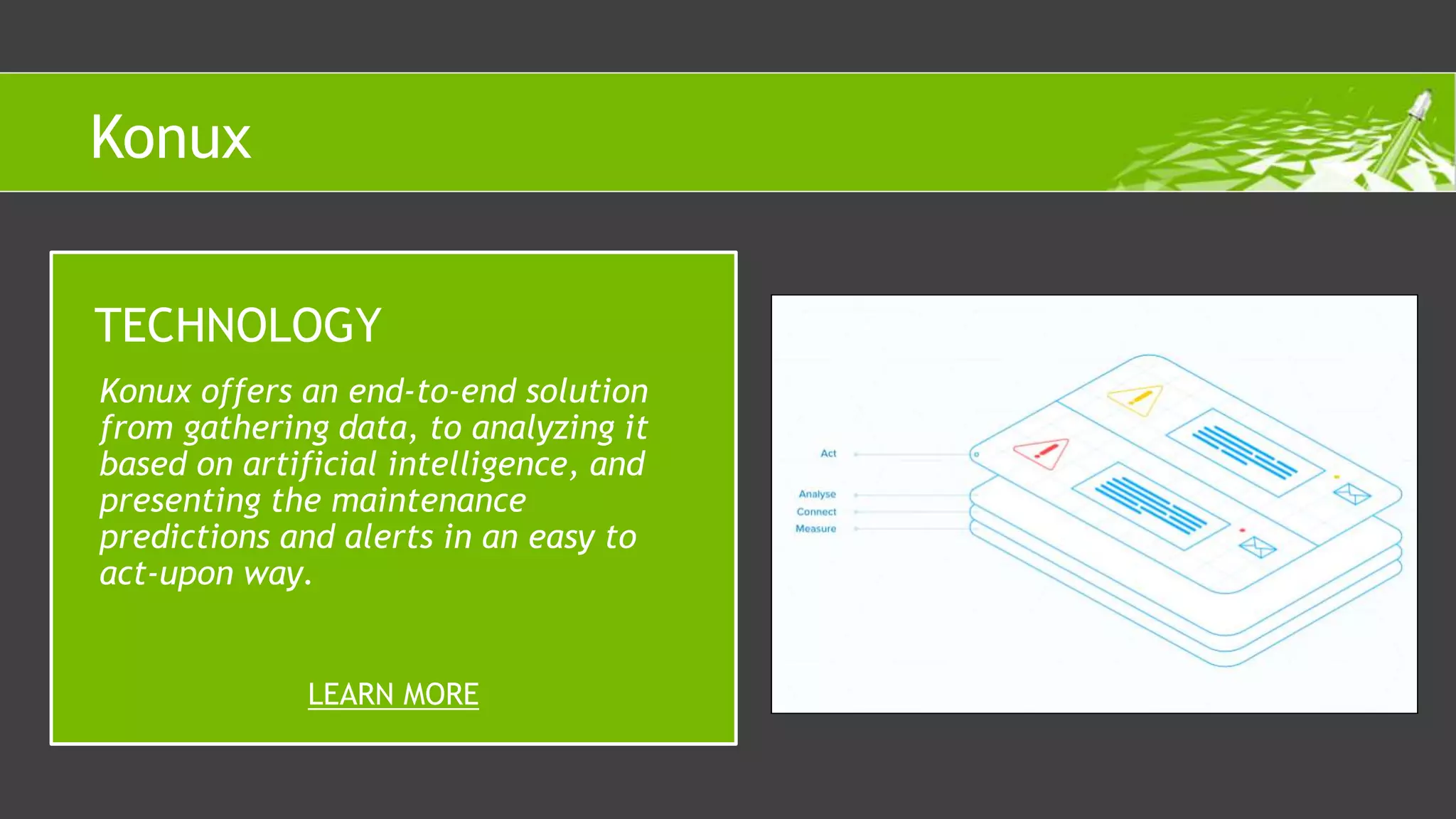 Konux

TECHNOLOGY

Konux offers an end-to-end solution from gathering data, to analyzing it based on artificial intelligence, and presenting the maintenance predictions and alerts in an easy to act-upon way.

LEARN MORE

Act

Analyse

Connect

Measure